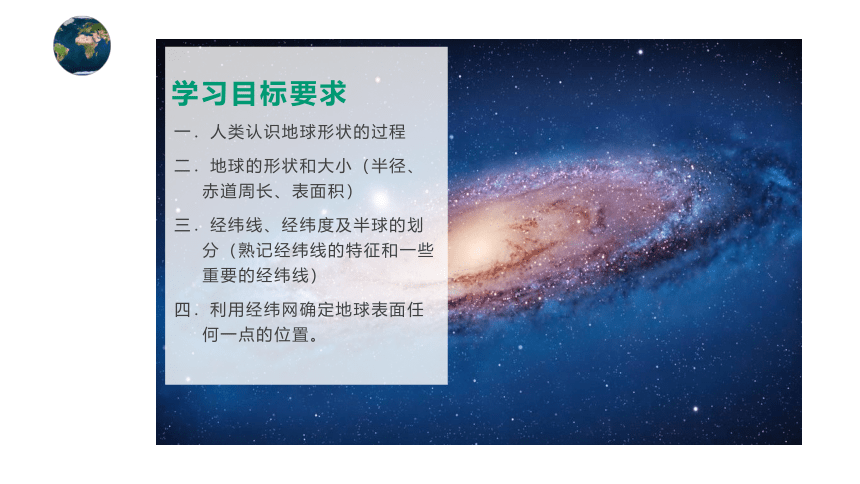 学习目标要求

一．人类认识地球形状的过程

二．地球的形状和大小（半径、赤道周长、表面积）

三．经纬线、经纬度及半球的划分（熟记经纬线的特征和一些重要的经纬线）

四．利用经纬网确定地球表面任何一点的位置。